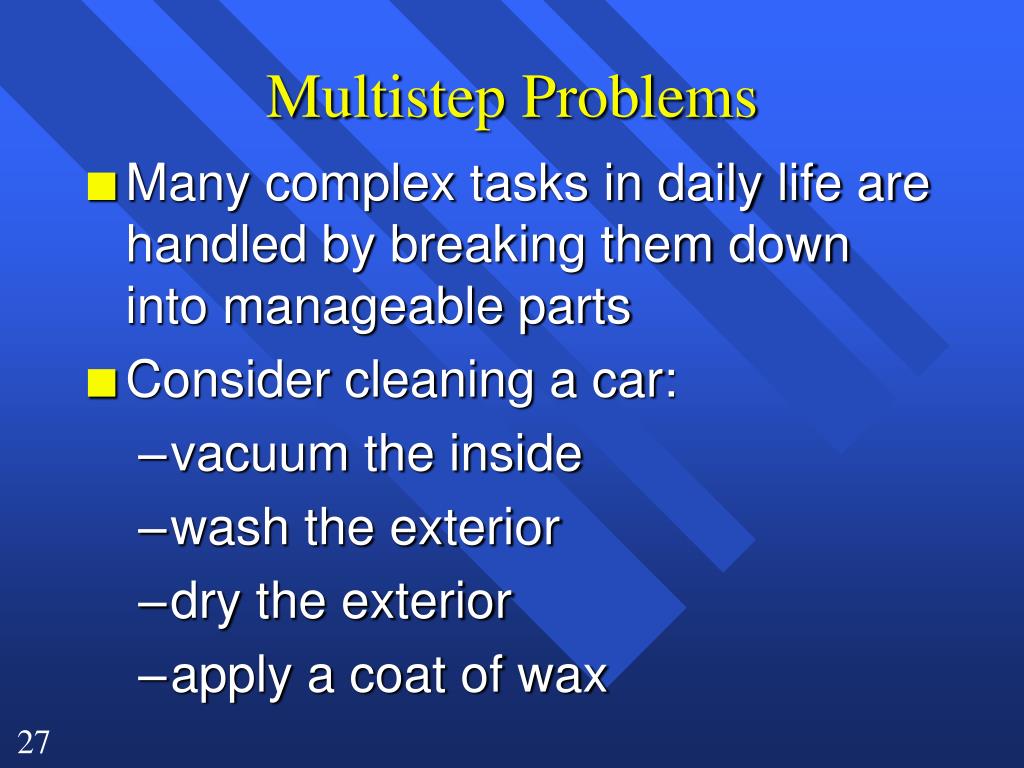 Multistep Problems

■ Many complex tasks in daily life are handled by breaking them down into manageable parts

■ Consider cleaning a car:

– vacuum the inside

– wash the exterior

– dry the exterior

– apply a coat of wax

27